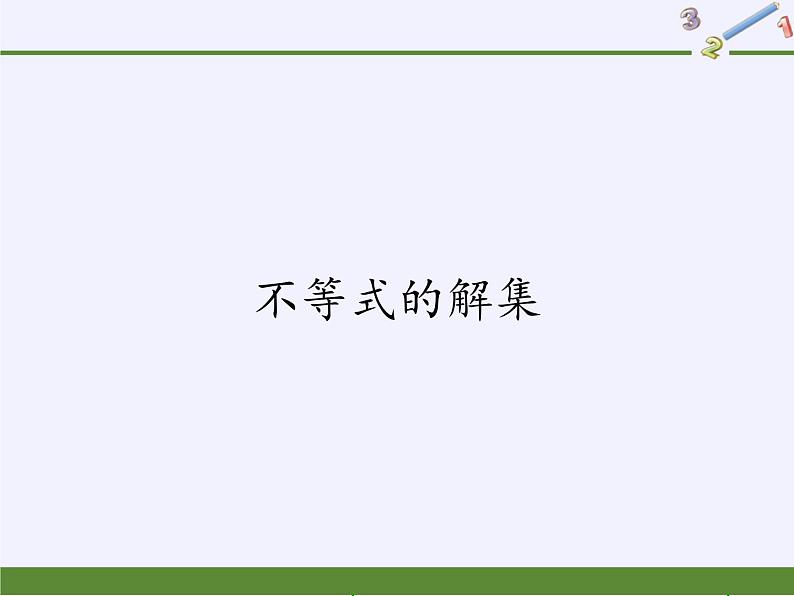 3 2 1

不等式的解集